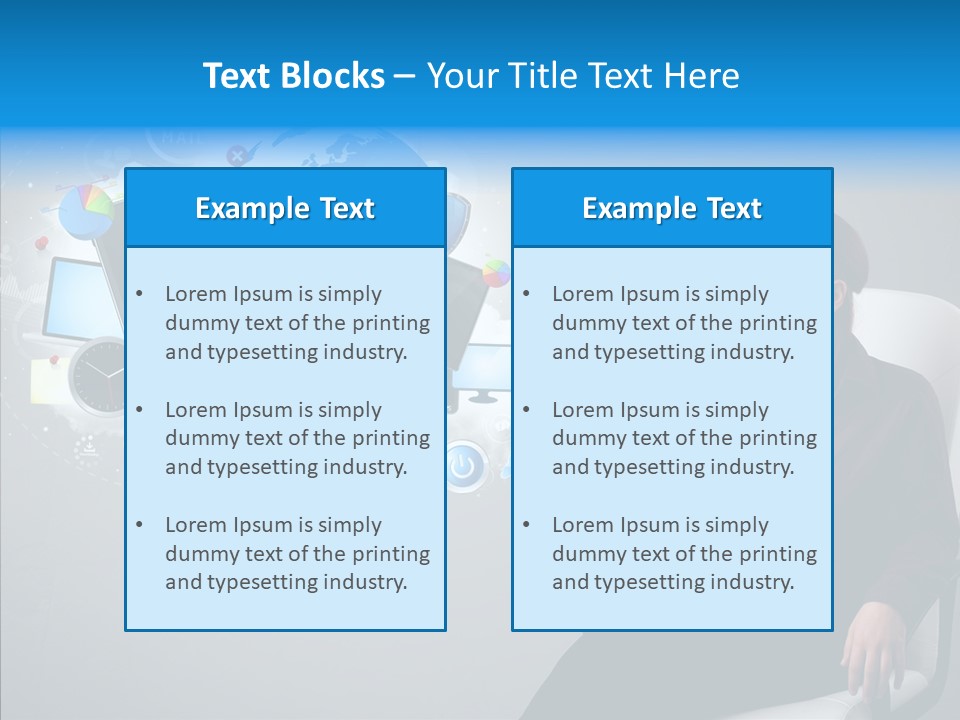 Text Blocks – Your Title Text Here

Example Text

• Lorem Ipsum is simply dummy text of the printing and typesetting industry.

• Lorem Ipsum is simply dummy text of the printing and typesetting industry.

• Lorem Ipsum is simply dummy text of the printing and typesetting industry.

Example Text

• Lorem Ipsum is simply dummy text of the printing and typesetting industry.

• Lorem Ipsum is simply dummy text of the printing and typesetting industry.

• Lorem Ipsum is simply dummy text of the printing and typesetting industry.